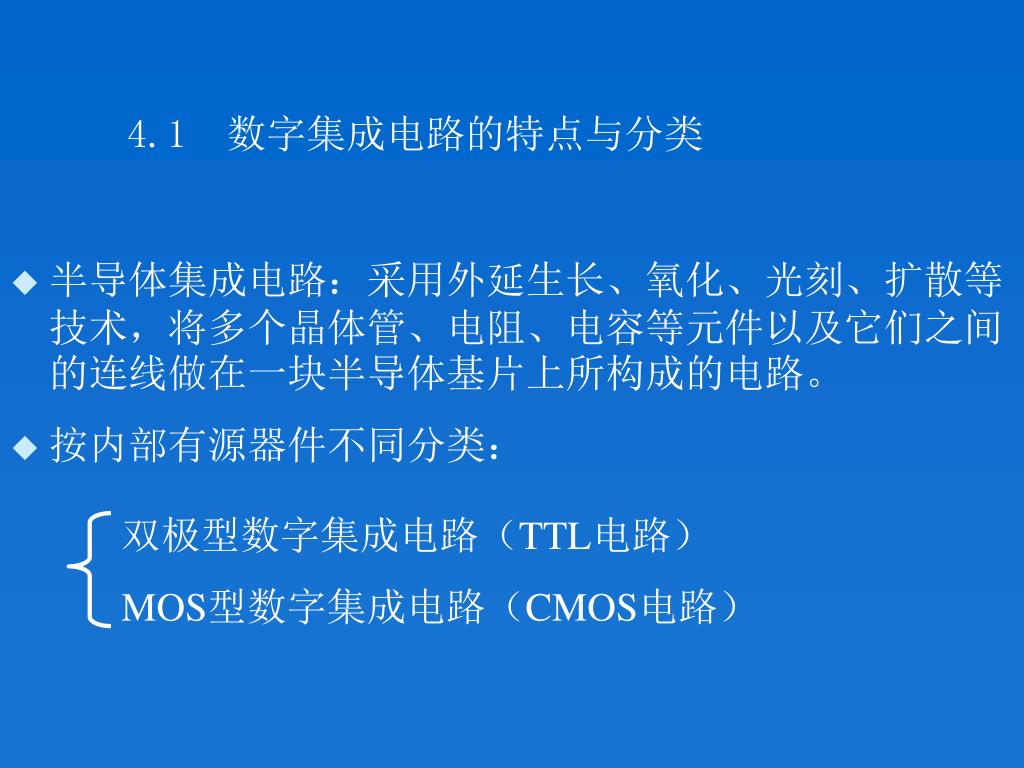 4.1 数字集成电路的特点与分类

◆ 半导体集成电路：采用外延生长、氧化、光刻、扩散等技术，将多个晶体管、电阻、电容等元件以及它们之间的连线做在一块半导体基片上所构成的电路。

◆ 按内部有源器件不同分类：

双极型数字集成电路（TTL电路）
MOS型数字集成电路（CMOS电路）